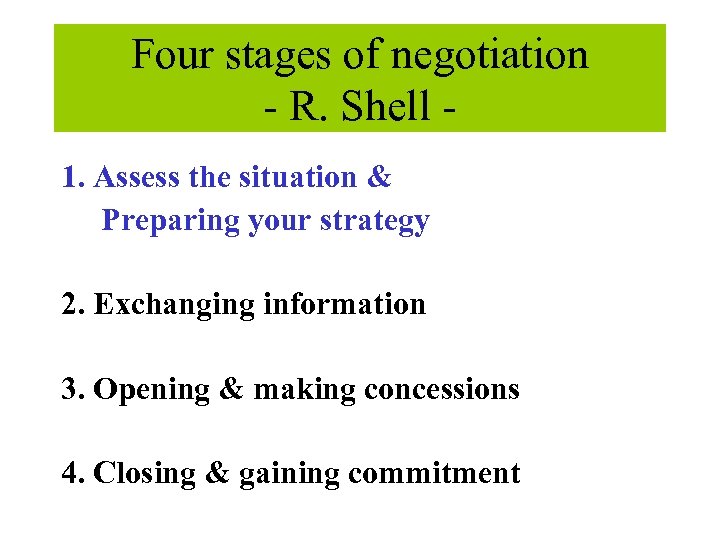 Four stages of negotiation
- R. Shell -

1. Assess the situation & Preparing your strategy

2. Exchanging information

3. Opening & making concessions

4. Closing & gaining commitment